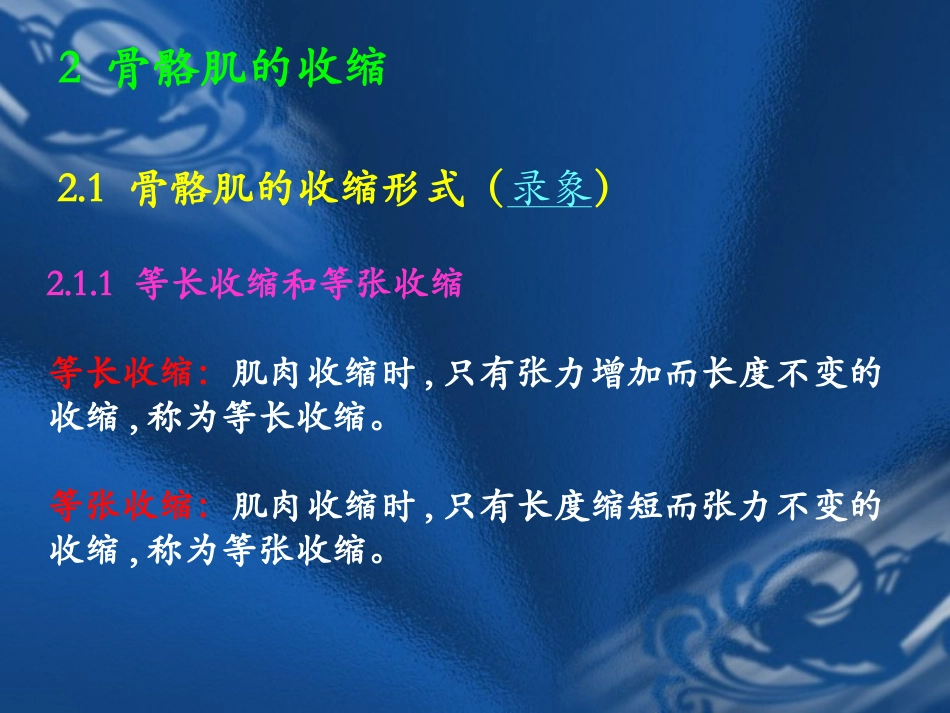 2 骨骼肌的收缩

2.1 骨骼肌的收缩形式（录象）

2.1.1 等长收缩和等张收缩

等长收缩：肌肉收缩时，只有张力增加而长度不变的收缩，称为等长收缩。

等张收缩：肌肉收缩时，只有长度缩短而张力不变的收缩，称为等张收缩。